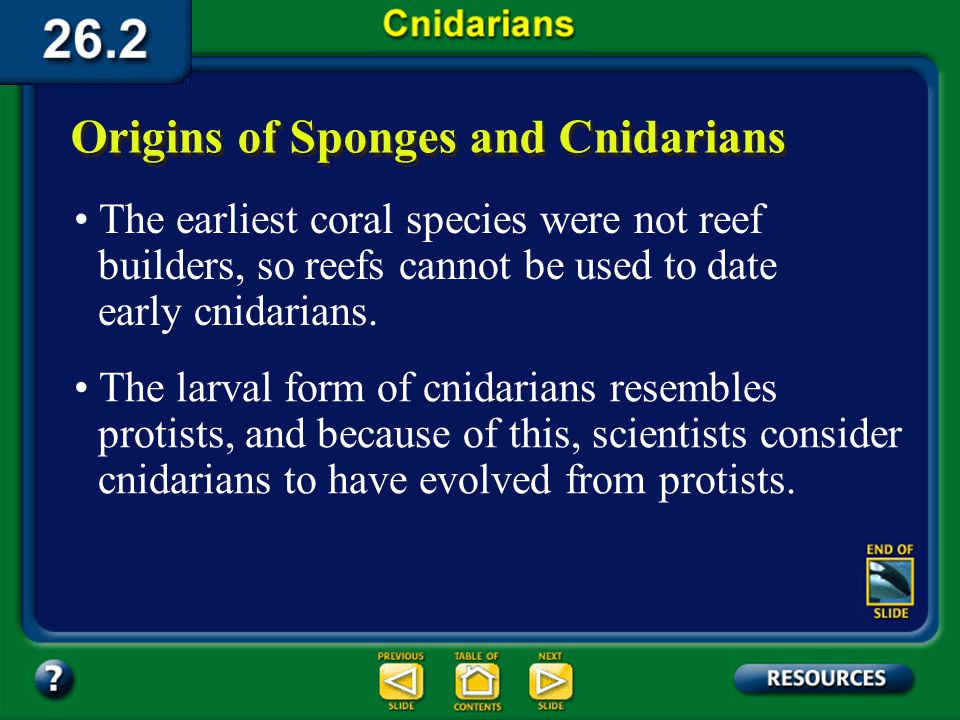 26.2

Cnidarians

Origins of Sponges and Cnidarians

• The earliest coral species were not reef builders, so reefs cannot be used to date early cnidarians.

• The larval form of cnidarians resembles protists, and because of this, scientists consider cnidarians to have evolved from protists.

END OF SLIDE

?

PREVIOUS SLIDE

TABLE OF CONTENTS

NEXT SLIDE

RESOURCES